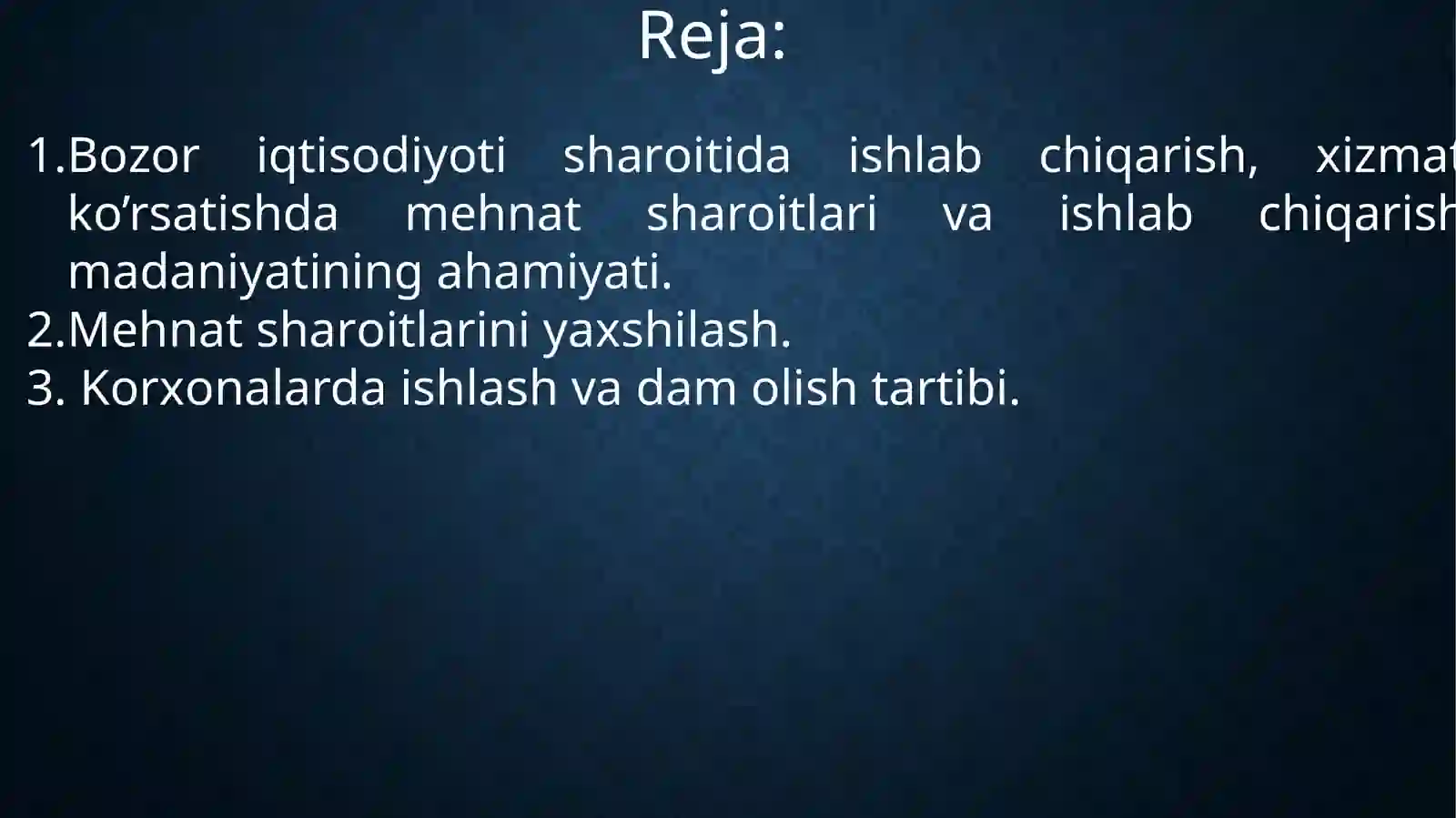 Reja:

1.Bozor iqtisodiyoti sharoitida ishlab chiqarish, xizmat ko’rsatishda mehnat sharoitlari va ishlab chiqarish madaniyatining ahamiyati.
2.Mehnat sharoitlarini yaxshilash.
3. Korxonalarda ishlash va dam olish tartibi.